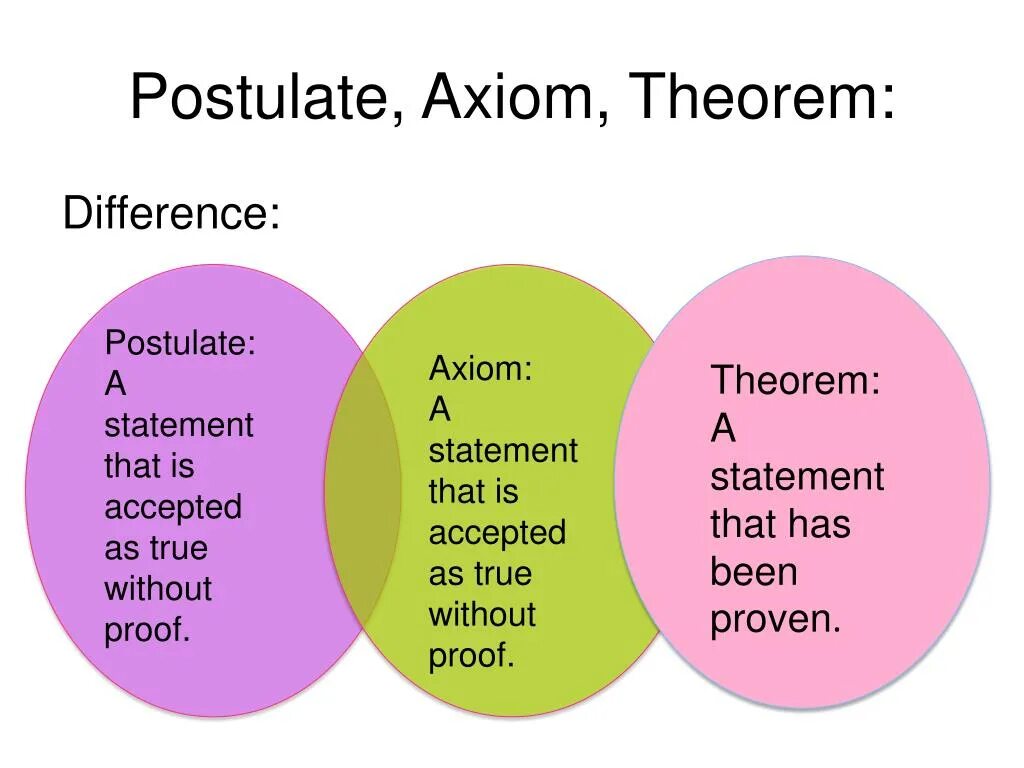 Postulate, Axiom, Theorem:

Difference:

Postulate: A statement that is accepted as true without proof.

Axiom: A statement that is accepted as true without proof.

Theorem: A statement that has been proven.